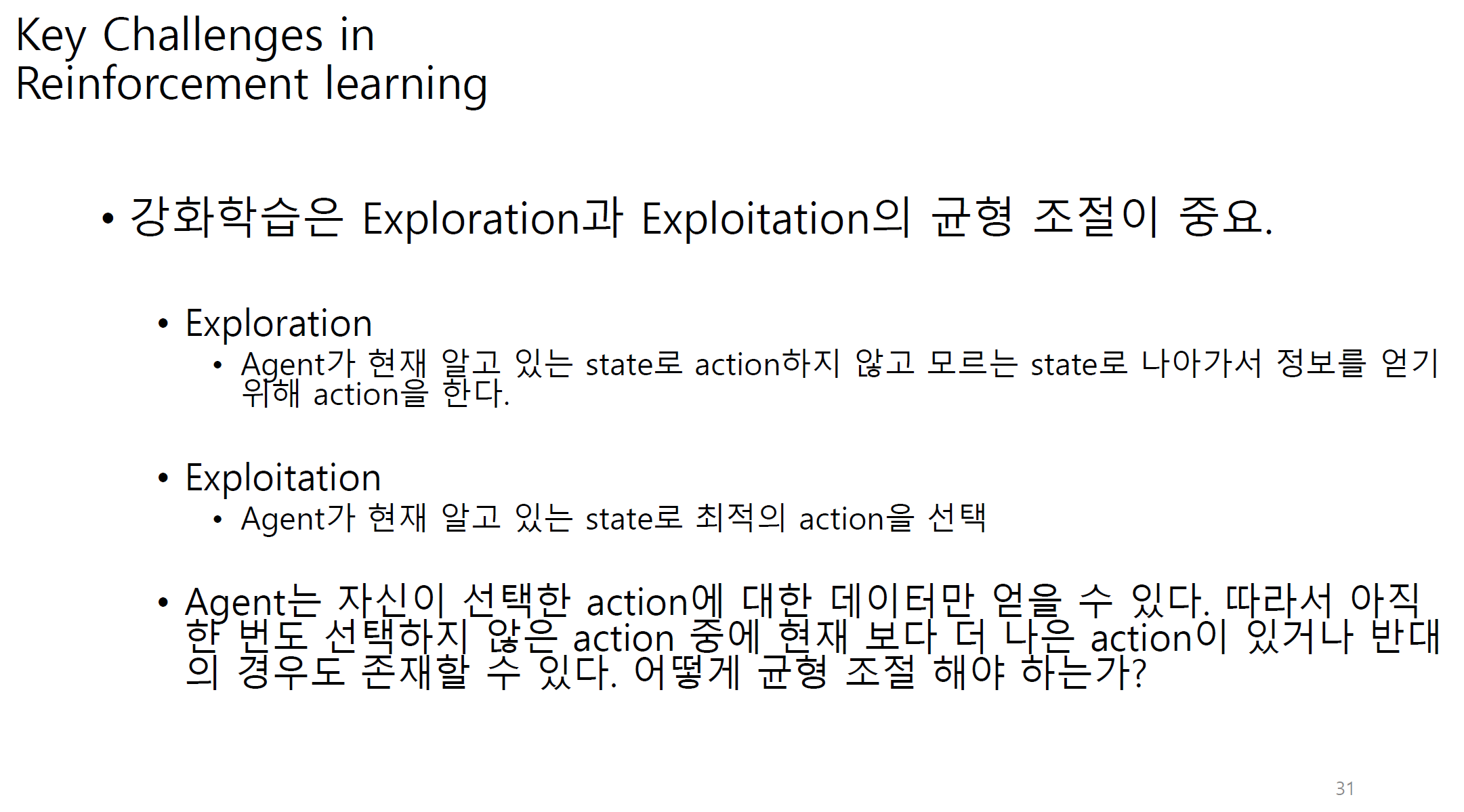 Key Challenges in Reinforcement learning

• 강화학습은 Exploration과 Exploitation의 균형 조절이 중요.

• Exploration
  • Agent가 현재 알고 있는 state로 action하지 않고 모르는 state로 나아가서 정보를 얻기 위해 action을 한다.

• Exploitation
  • Agent가 현재 알고 있는 state로 최적의 action을 선택

• Agent는 자신이 선택한 action에 대한 데이터만 얻을 수 있다. 따라서 아직 한 번도 선택하지 않은 action 중에 현재 보다 더 나은 action이 있거나 반대의 경우도 존재할 수 있다. 어떻게 균형 조절 해야 하는가?

31